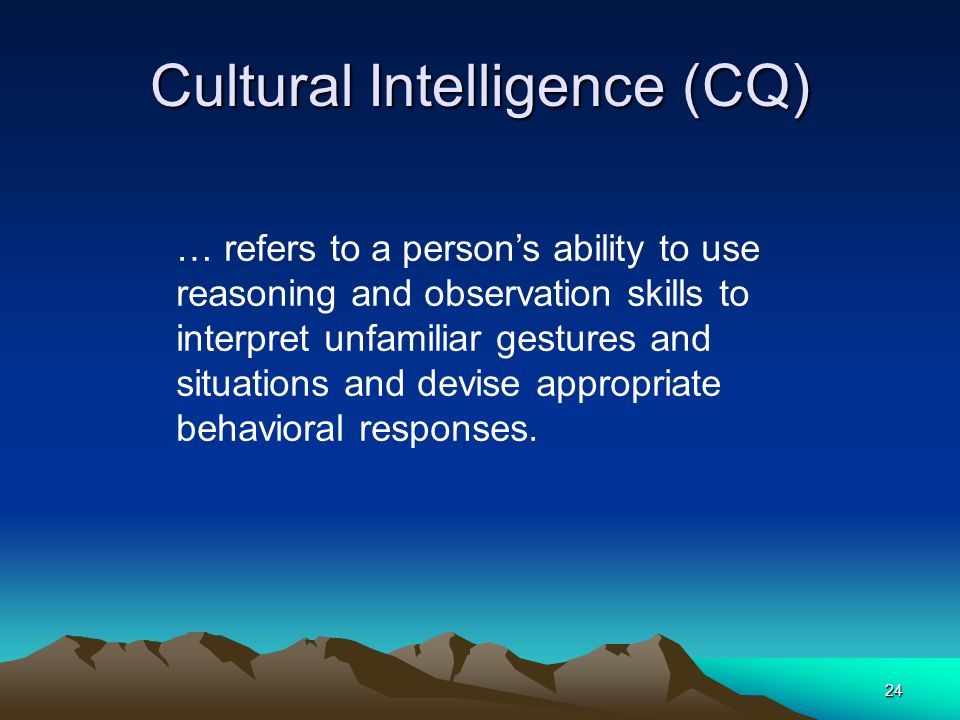 Cultural Intelligence (CQ)

… refers to a person’s ability to use reasoning and observation skills to interpret unfamiliar gestures and situations and devise appropriate behavioral responses.

24